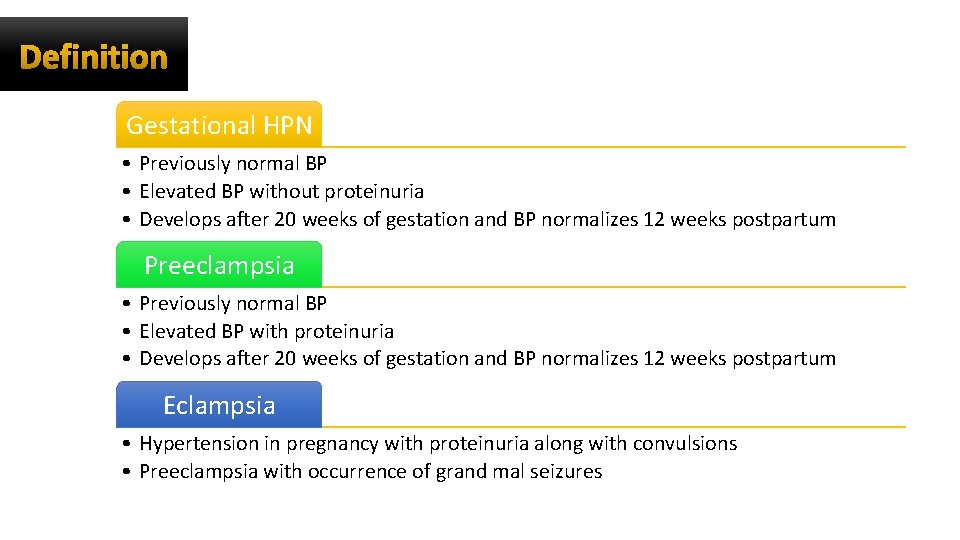 Definition

Gestational HPN

• Previously normal BP
• Elevated BP without proteinuria
• Develops after 20 weeks of gestation and BP normalizes 12 weeks postpartum

Preeclampsia

• Previously normal BP
• Elevated BP with proteinuria
• Develops after 20 weeks of gestation and BP normalizes 12 weeks postpartum

Eclampsia

• Hypertension in pregnancy with proteinuria along with convulsions
• Preeclampsia with occurrence of grand mal seizures